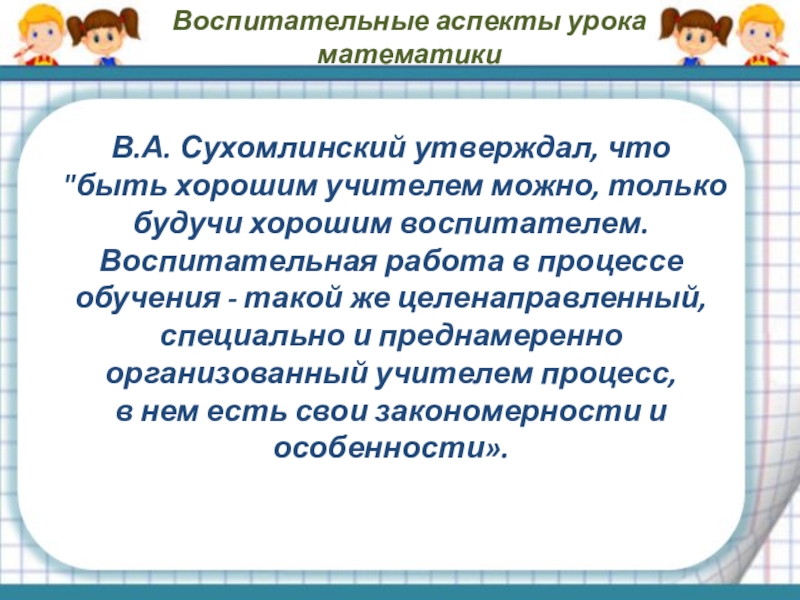 Воспитательные аспекты урока математики

В.А. Сухомлинский утверждал, что "быть хорошим учителем можно, только будучи хорошим воспитателем. Воспитательная работа в процессе обучения - такой же целенаправленный, специально и преднамеренно организованный учителем процесс, в нем есть свои закономерности и особенности».